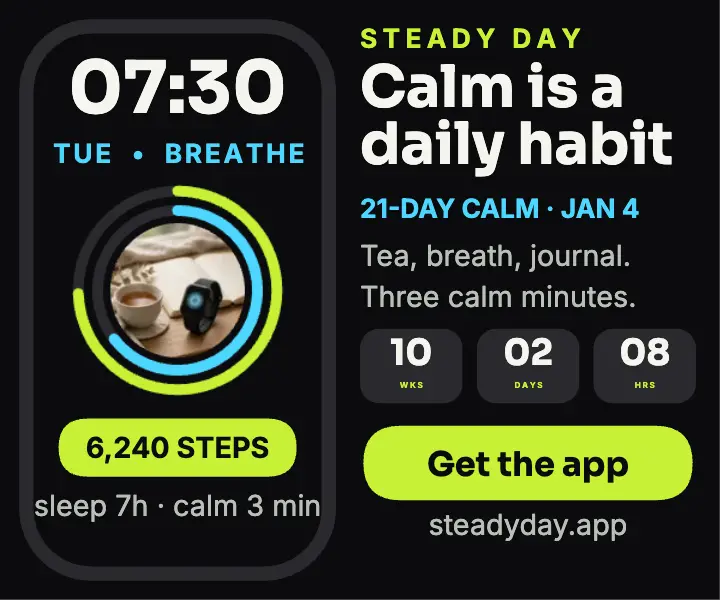 07:30

TUE • BREATHE

6,240 STEPS

sleep 7h · calm 3 min

STEADY DAY

Calm is a daily habit

21-DAY CALM · JAN 4

Tea, breath, journal. Three calm minutes.

10
WKS

02
DAYS

08
HRS

Get the app

steadyday.app